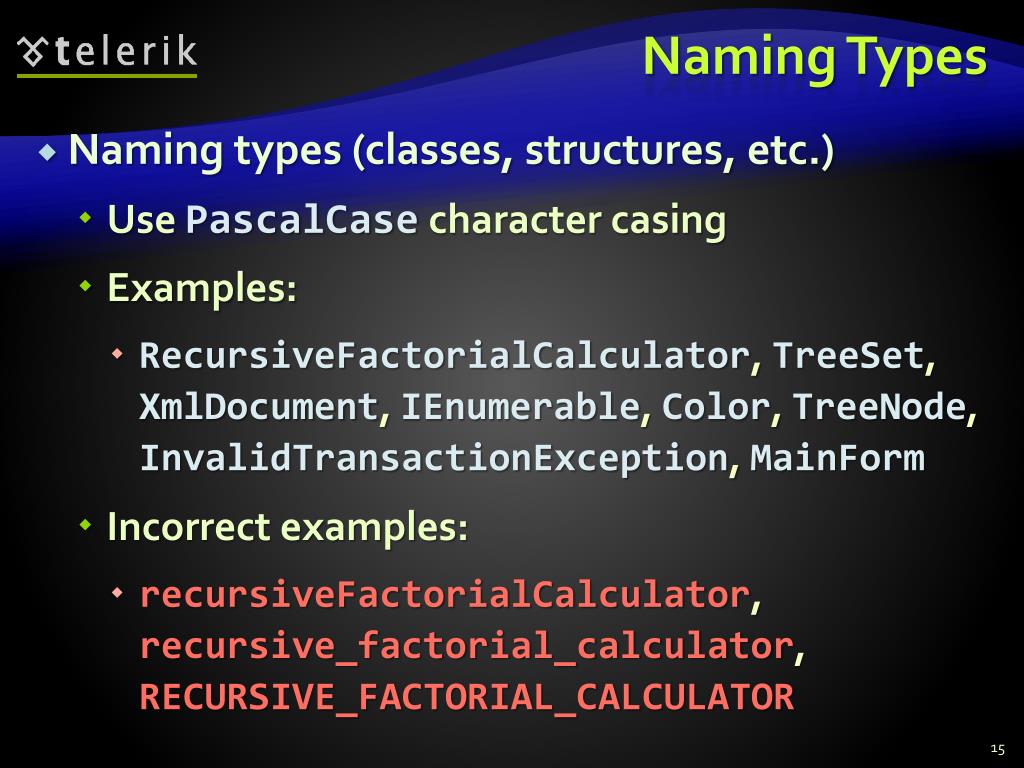 telerik

Naming Types

Naming types (classes, structures, etc.)

Use PascalCase character casing

Examples:

RecursiveFactorialCalculator, TreeSet, XmlDocument, IEnumerable, Color, TreeNode, InvalidTransactionException, MainForm

Incorrect examples:

recursiveFactorialCalculator, recursive_factorial_calculator, RECURSIVE_FACTORIAL_CALCULATOR

15